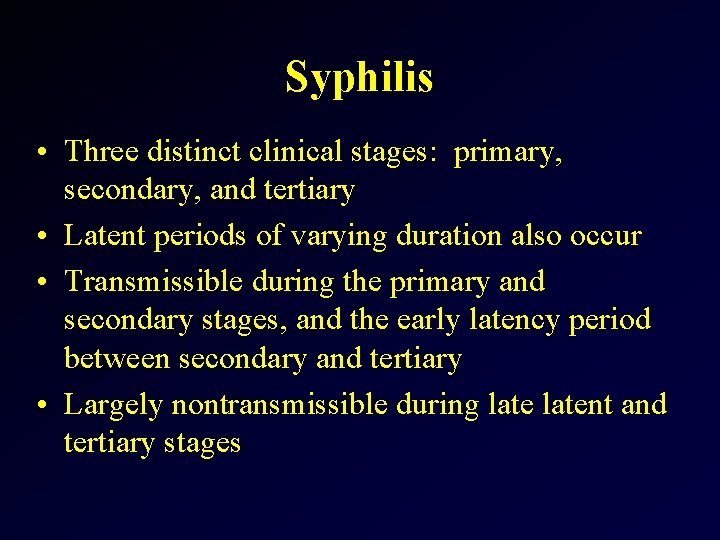 Syphilis

• Three distinct clinical stages: primary, secondary, and tertiary
• Latent periods of varying duration also occur
• Transmissible during the primary and secondary stages, and the early latency period between secondary and tertiary
• Largely nontransmissible during late latent and tertiary stages